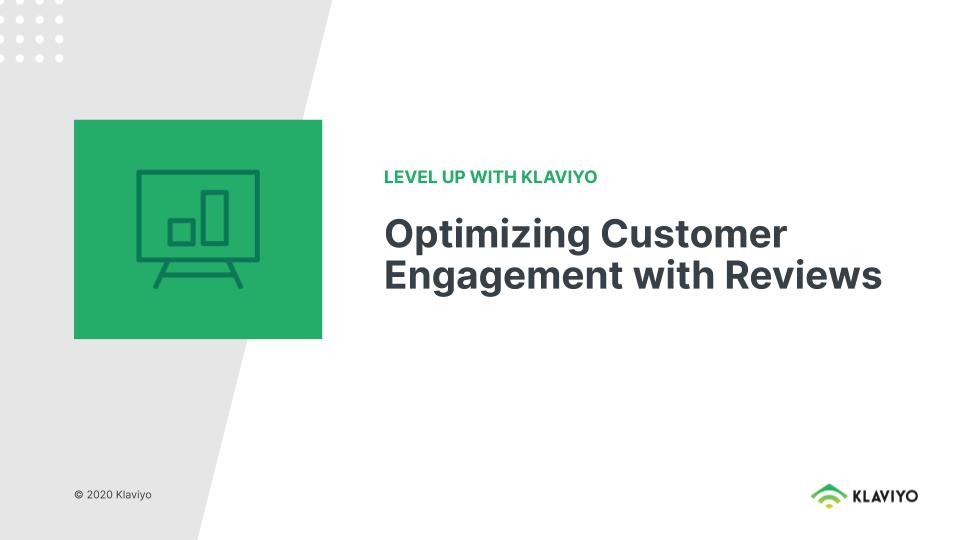 LEVEL UP WITH KLAVIYO

Optimizing Customer Engagement with Reviews

© 2020 Klaviyo

KLAVIYO